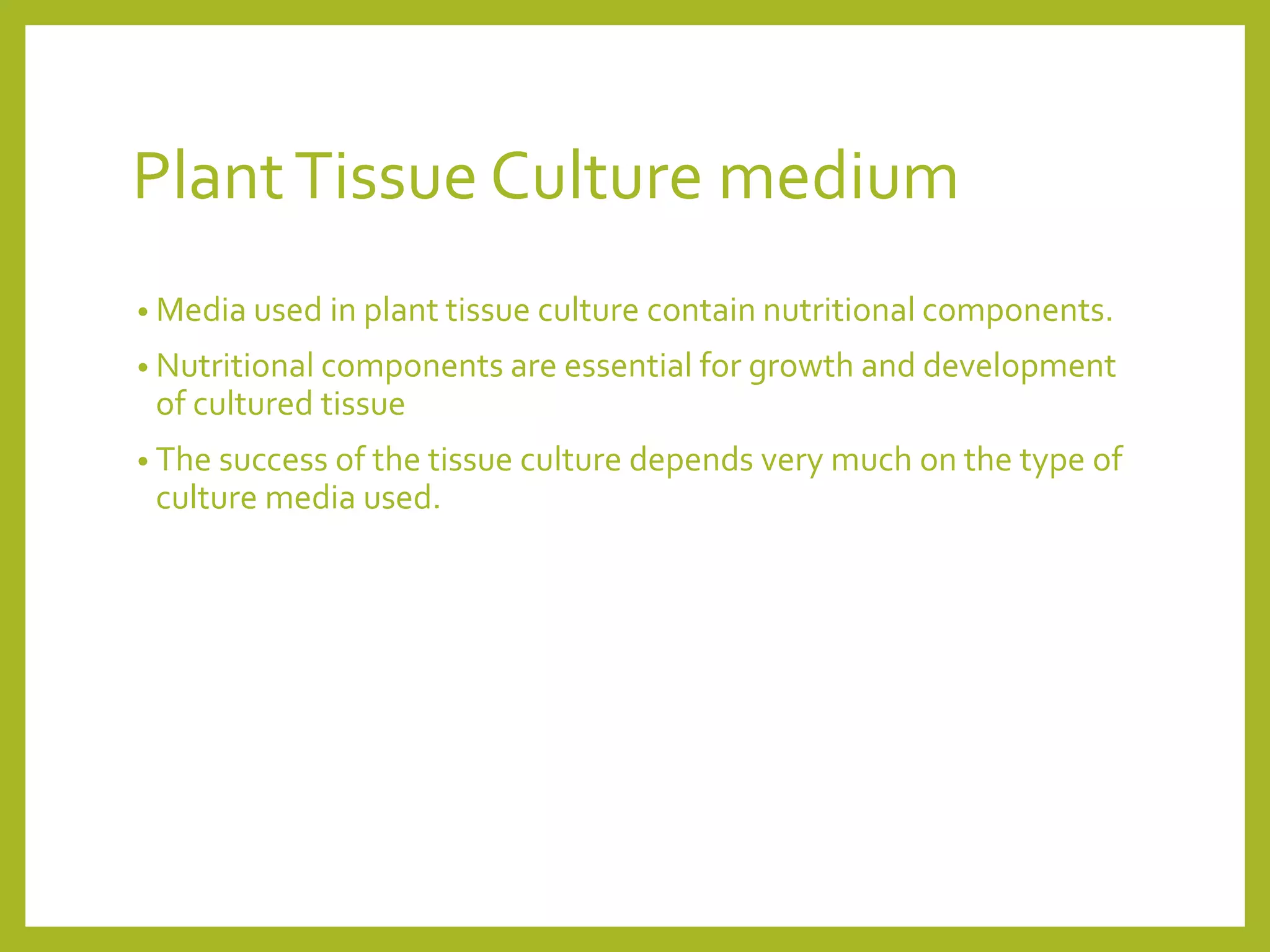 Plant Tissue Culture medium

• Media used in plant tissue culture contain nutritional components.

• Nutritional components are essential for growth and development of cultured tissue

• The success of the tissue culture depends very much on the type of culture media used.